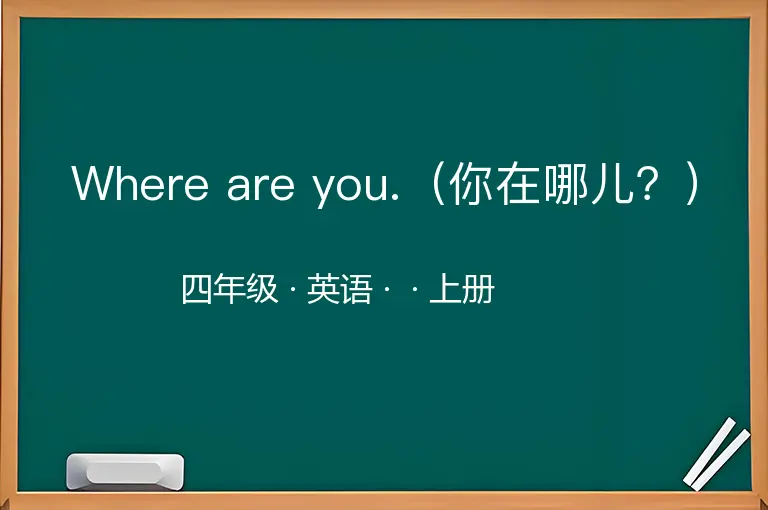 Where are you.（你在哪儿？）

四年级 · 英语 · · 上册